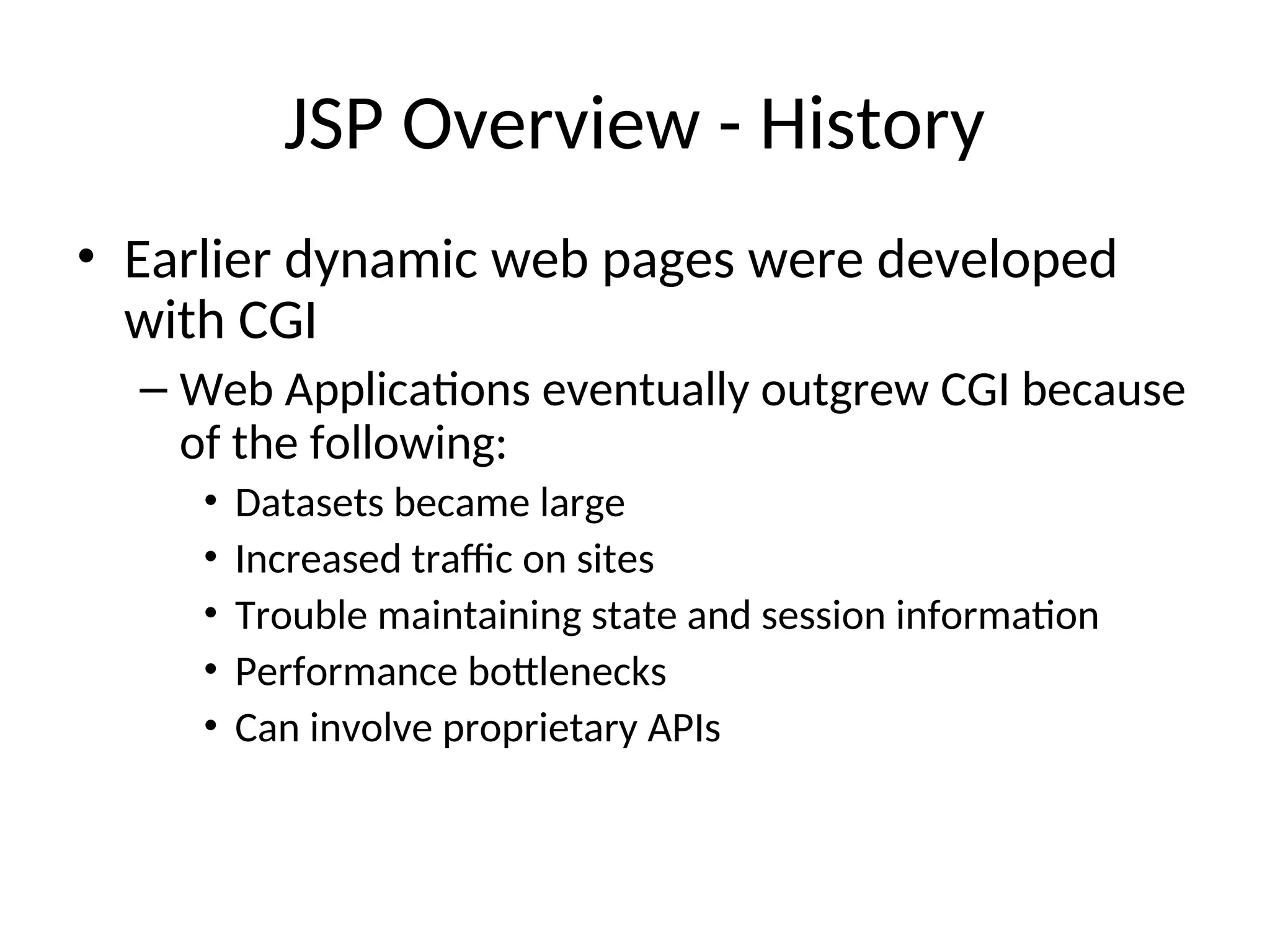 JSP Overview - History

• Earlier dynamic web pages were developed with CGI

– Web Applications eventually outgrew CGI because of the following:

• Datasets became large

• Increased traffic on sites

• Trouble maintaining state and session information

• Performance bottlenecks

• Can involve proprietary APIs